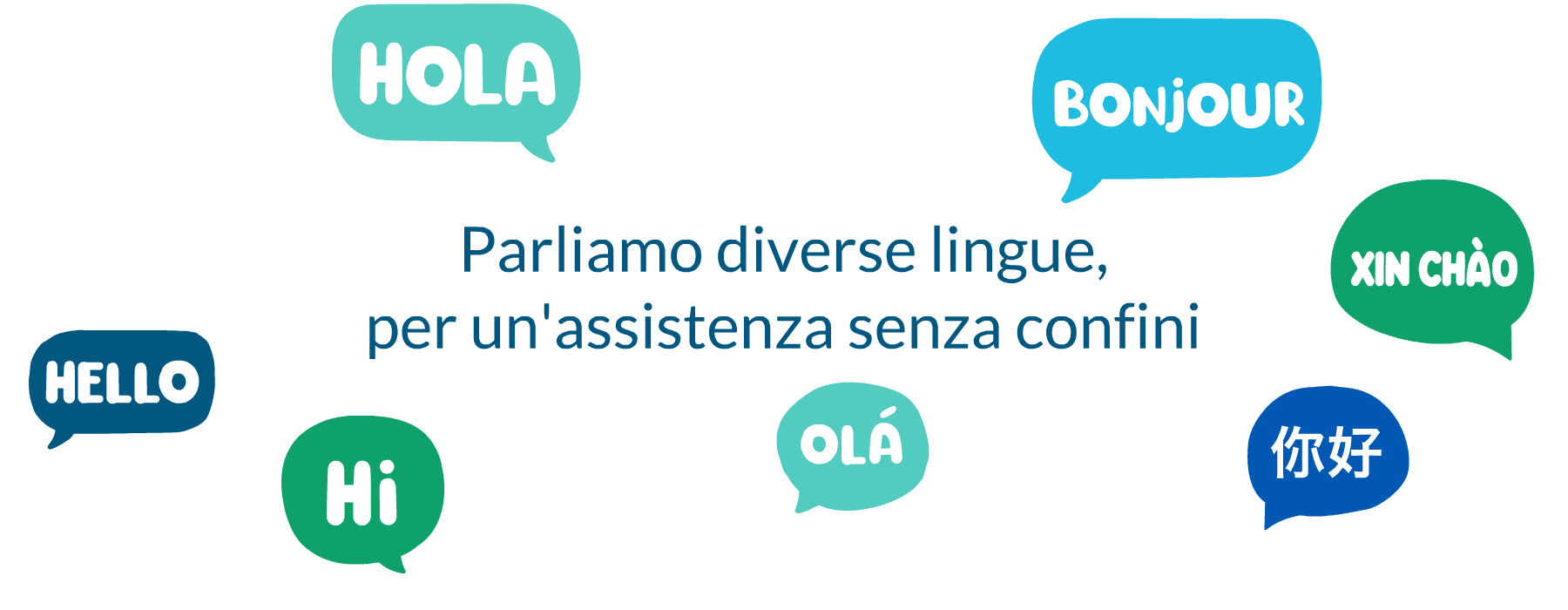 HOLA

BONJOUR

Parliamo diverse lingue,
per un'assistenza senza confini

XIN CHÀO

HELLO

Hi

OLÁ

你好